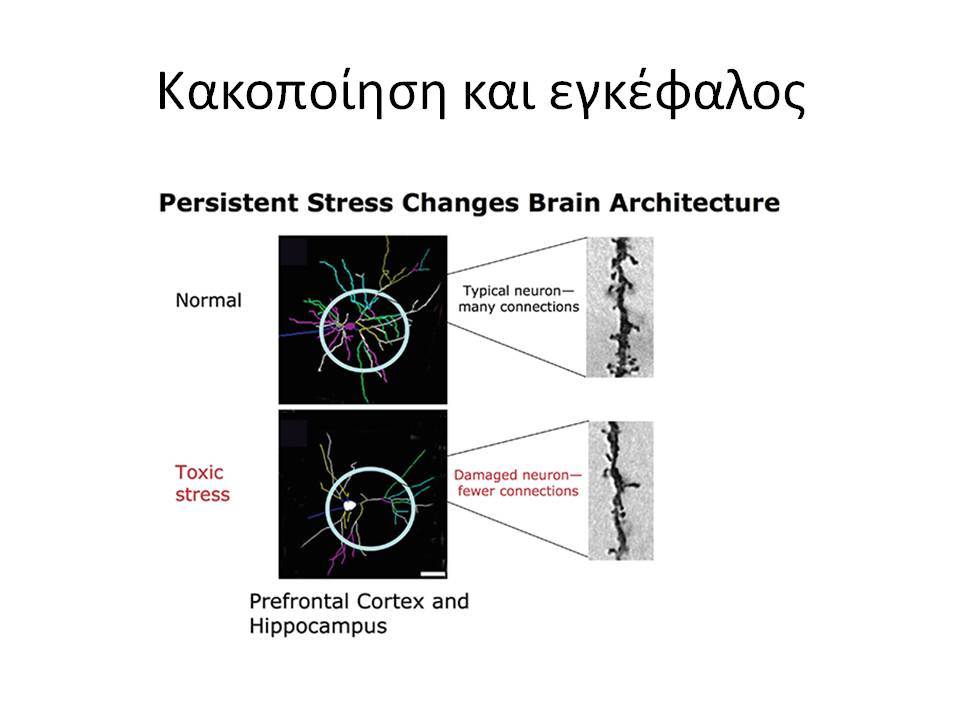 Κακοποίηση και εγκέφαλος

Persistent Stress Changes Brain Architecture

Normal

Typical neuron— many connections

Toxic stress

Damaged neuron— fewer connections

Prefrontal Cortex and Hippocampus